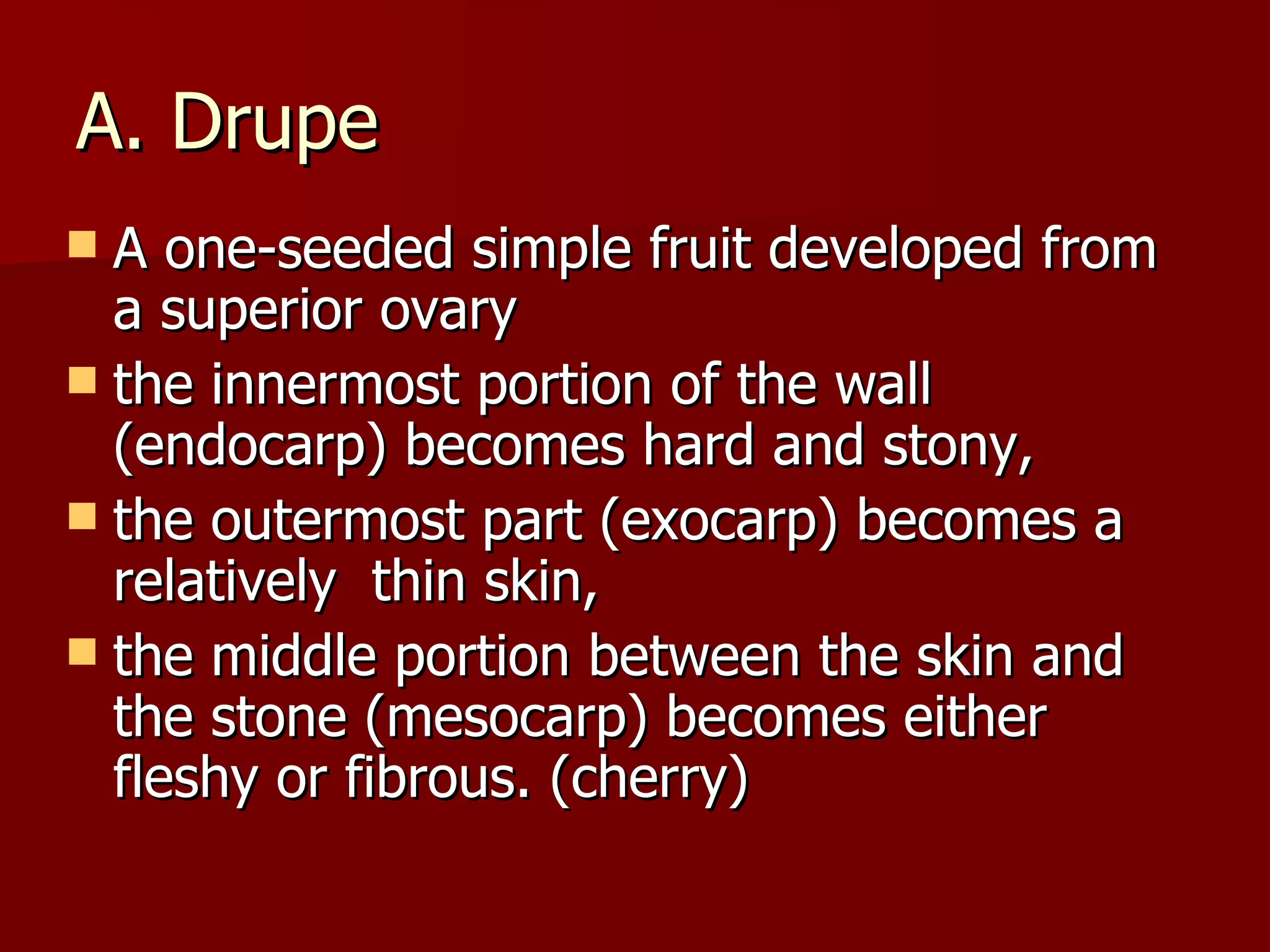 A. Drupe

- A one-seeded simple fruit developed from a superior ovary
- the innermost portion of the wall (endocarp) becomes hard and stony,
- the outermost part (exocarp) becomes a relatively thin skin,
- the middle portion between the skin and the stone (mesocarp) becomes either fleshy or fibrous. (cherry)